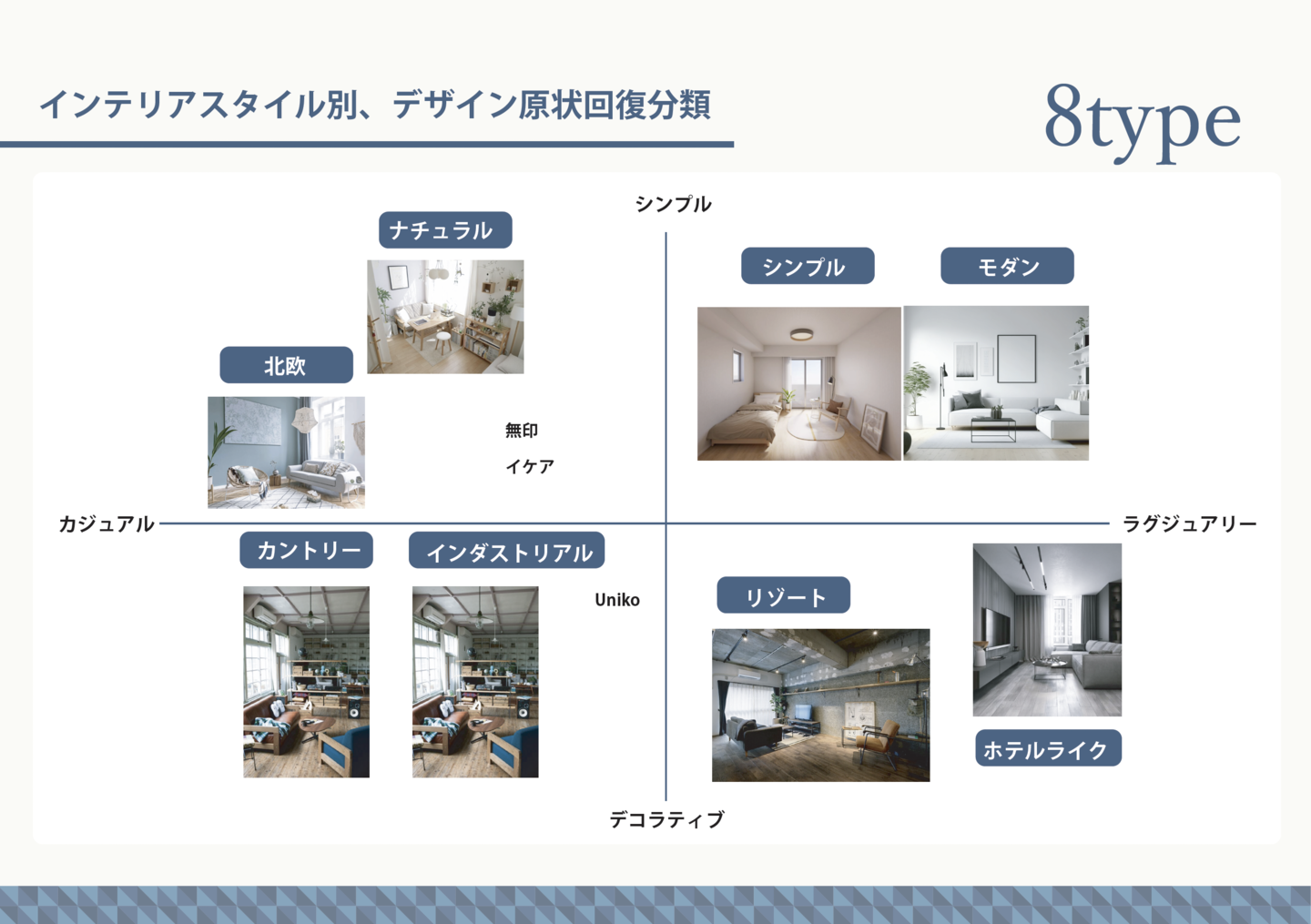 インテリアスタイル別、デザイン原状回復分類

8type

シンプル

ナチュラル

シンプル

モダン

北欧

無印

イケア

カジュアル

ラグジュアリー

カントリー

インダストリアル

Uniko

リゾート

ホテルライク

デコラティブ